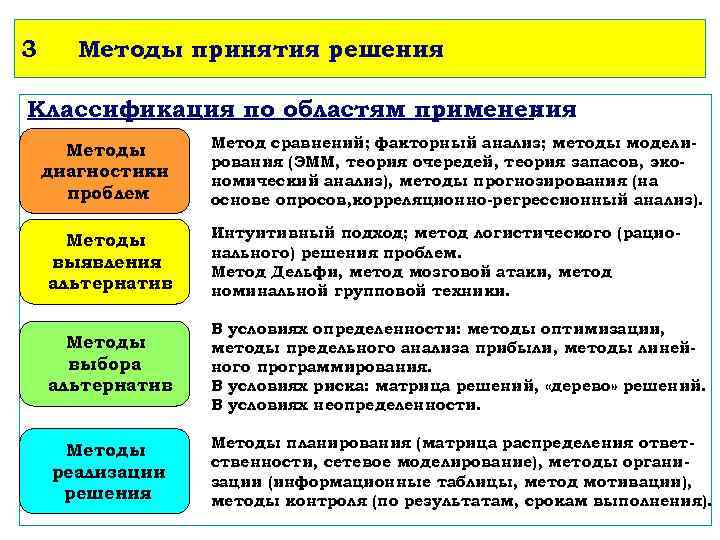 3 Методы принятия решения

Классификация по областям применения

Методы диагностики проблем

Метод сравнений; факторный анализ; методы моделирования (ЭММ, теория очередей, теория запасов, экономический анализ), методы прогнозирования (на основе опросов,корреляционно-регрессионный анализ).

Методы выявления альтернатив

Интуитивный подход; метод логистического (рационального) решения проблем.
Метод Дельфи, метод мозговой атаки, метод номинальной групповой техники.

Методы выбора альтернатив

В условиях определенности: методы оптимизации, методы предельного анализа прибыли, методы линейного программирования.
В условиях риска: матрица решений, «дерево» решений.
В условиях неопределенности.

Методы реализации решения

Методы планирования (матрица распределения ответственности, сетевое моделирование), методы организации (информационные таблицы, метод мотивации), методы контроля (по результатам, срокам выполнения).